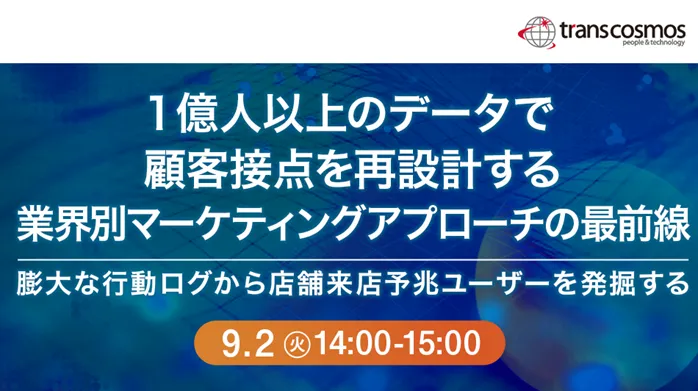 transcosmos
people & technology

1億人以上のデータで
顧客接点を再設計する
業界別マーケティングアプローチの最前線

膨大な行動ログから店舗来店予兆ユーザーを発掘する

9.2 ㊋ 14:00-15:00